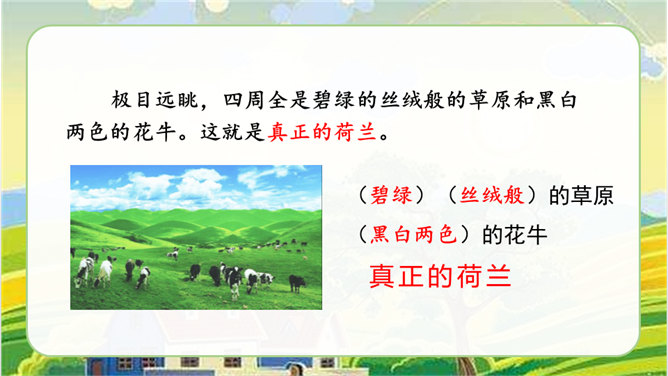 极目远眺，四周全是碧绿的丝绒般的草原和黑白两色的花牛。这就是真正的荷兰。

（碧绿）（丝绒般）的草原
（黑白两色）的花牛
真正的荷兰